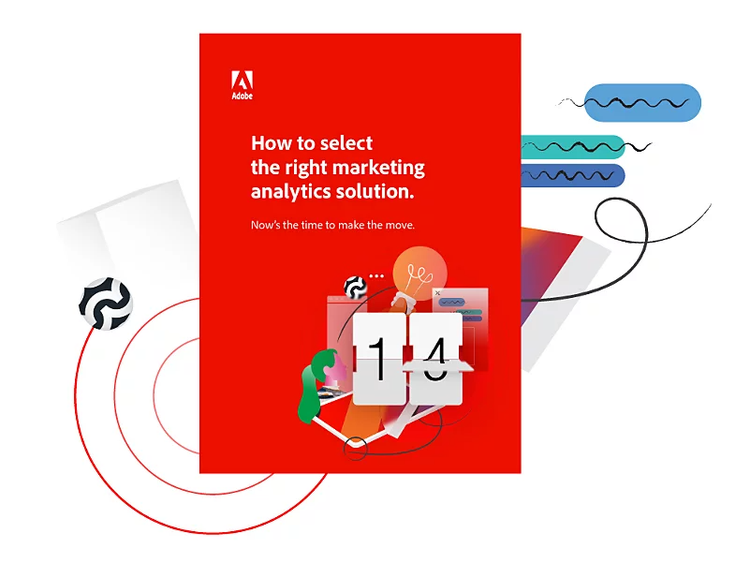 Adobe

How to select the right marketing analytics solution.

Now's the time to make the move.

1 4